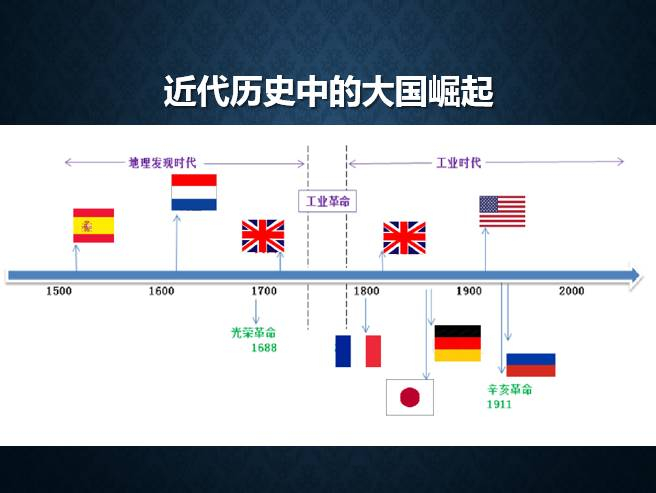 近代历史中的大国崛起

地理发现时代

工业时代

工业革命

1500
1600
1700
1800
1900
2000

光荣革命
1688

辛亥革命
1911